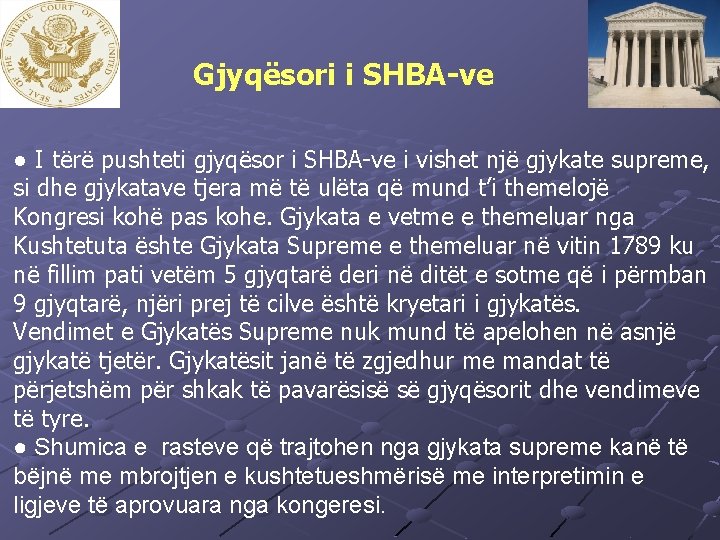 SEAL OF THE SUPREME COURT OF THE UNITED STATES

Gjyqësori i SHBA-ve

● I tërë pushteti gjyqësor i SHBA-ve i vishet një gjykate supreme, si dhe gjykatave tjera më të ulëta që mund t'i themelojë Kongresi kohë pas kohe. Gjykata e vetme e themeluar nga Kushtetuta ështe Gjykata Supreme e themeluar në vitin 1789 ku në fillim pati vetëm 5 gjyqtarë deri në ditët e sotme që i përmban 9 gjyqtarë, njëri prej të cilve është kryetari i gjykatës. Vendimet e Gjykatës Supreme nuk mund të apelohen në asnjë gjykatë tjetër. Gjykatësit janë të zgjedhur me mandat të përjetshëm për shkak të pavarësisë së gjyqësorit dhe vendimeve të tyre.
● Shumica e rasteve që trajtohen nga gjykata supreme kanë të bëjnë me mbrojtjen e kushtetueshmërisë me interpretimin e ligjeve të aprovuara nga kongeresi.